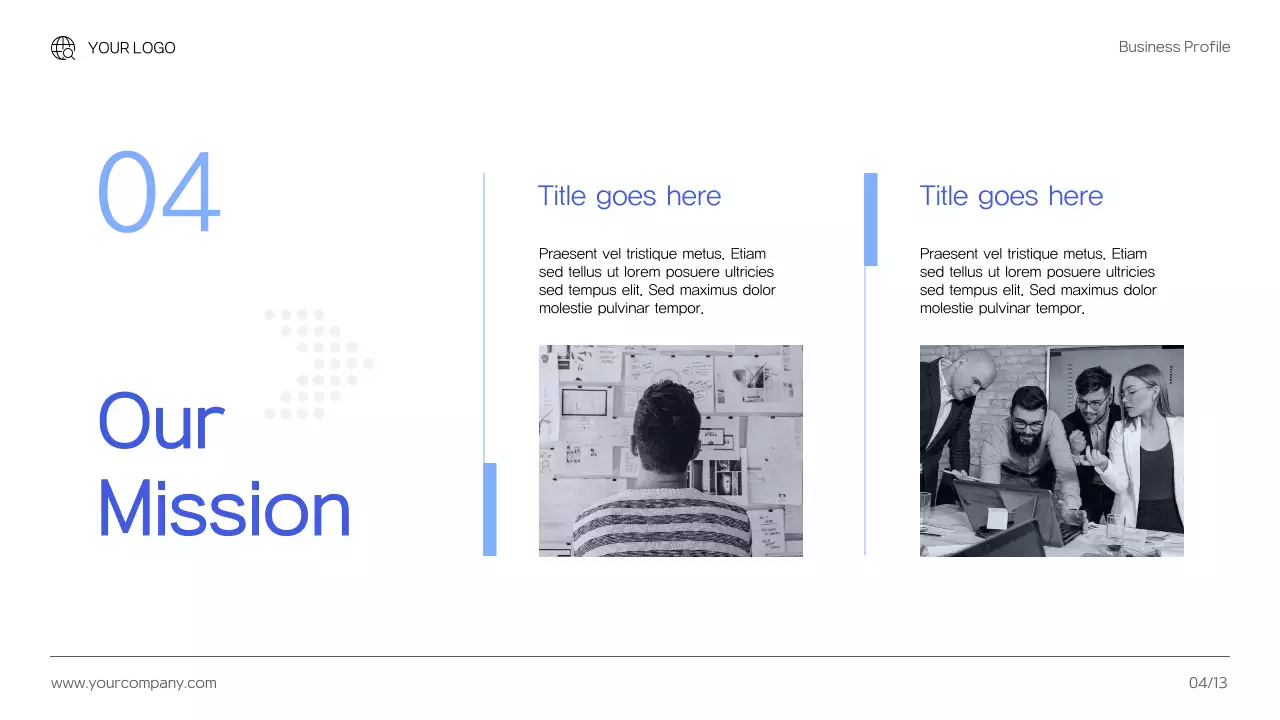 YOUR LOGO

Business Profile

04

Our Mission

Title goes here

Praesent vel tristique metus. Etiam sed tellus ut lorem posuere ultricies sed tempus elit. Sed maximus dolor molestie pulvinar tempor.

Title goes here

Praesent vel tristique metus. Etiam sed tellus ut lorem posuere ultricies sed tempus elit. Sed maximus dolor molestie pulvinar tempor.

www.yourcompany.com

04/13